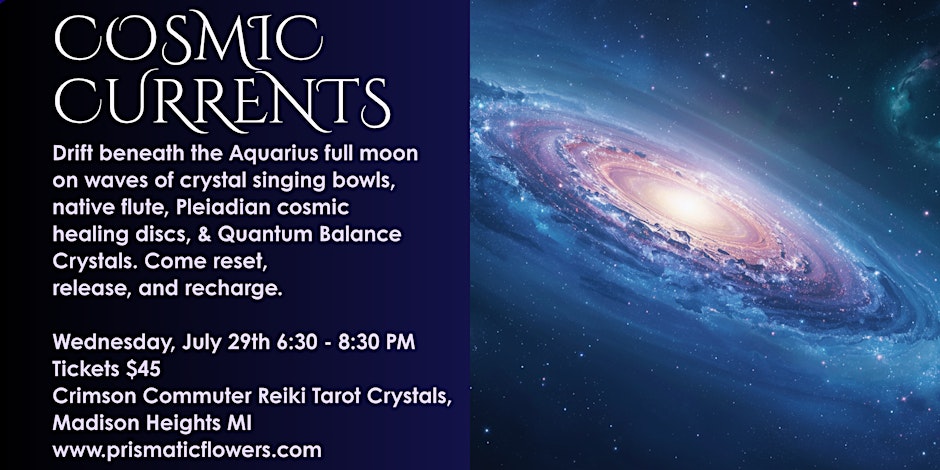 COSMIC CURRENTS

Drift beneath the Aquarius full moon on waves of crystal singing bowls, native flute, Pleiadian cosmic healing discs, & Quantum Balance Crystals. Come reset, release, and recharge.

Wednesday, July 29th 6:30 - 8:30 PM
Tickets $45
Crimson Commuter Reiki Tarot Crystals, Madison Heights MI
www.prismaticflowers.com